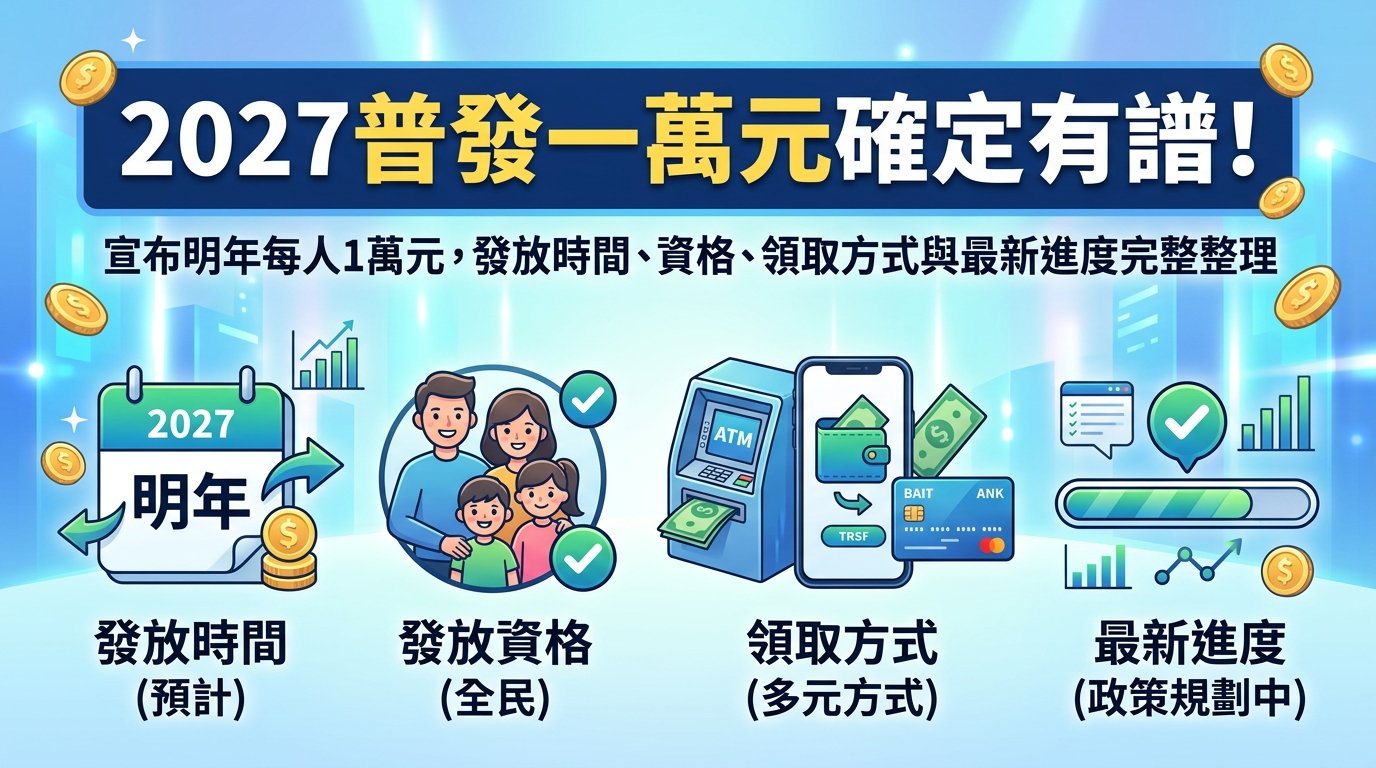 2027普發一萬元確定有譜!

宣布明年每人1萬元,發放時間、資格、領取方式與最新進度完整整理

2027
明年

ATM

TRSF

BAIT ANK

發放時間
(預計)

發放資格
(全民)

領取方式
(多元方式)

最新進度
(政策規劃中)